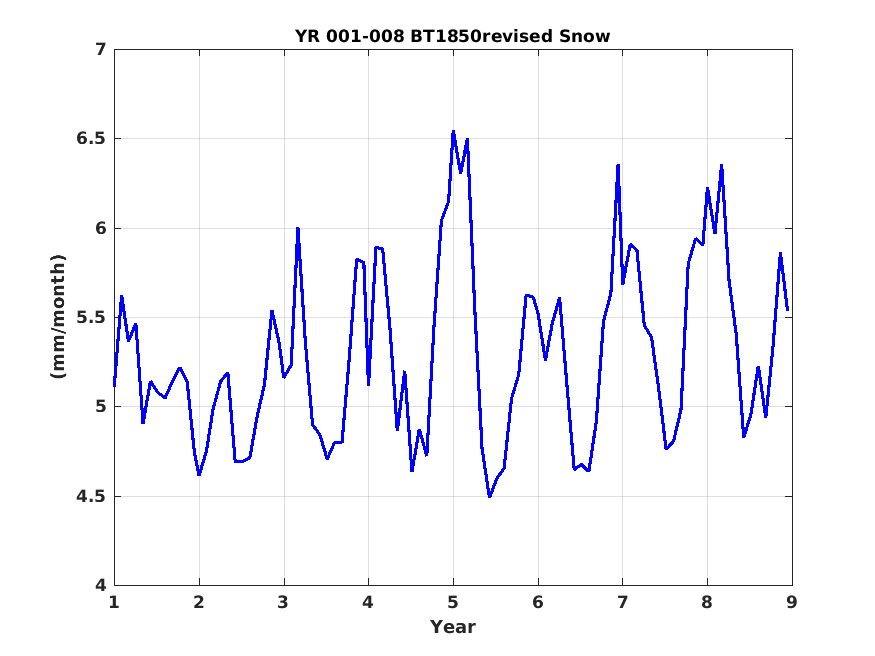 YR 001-008 BT1850revised Snow

(mm/month)

7
6.5
6
5.5
5
4.5
4

1 2 3 4 5 6 7 8 9

Year